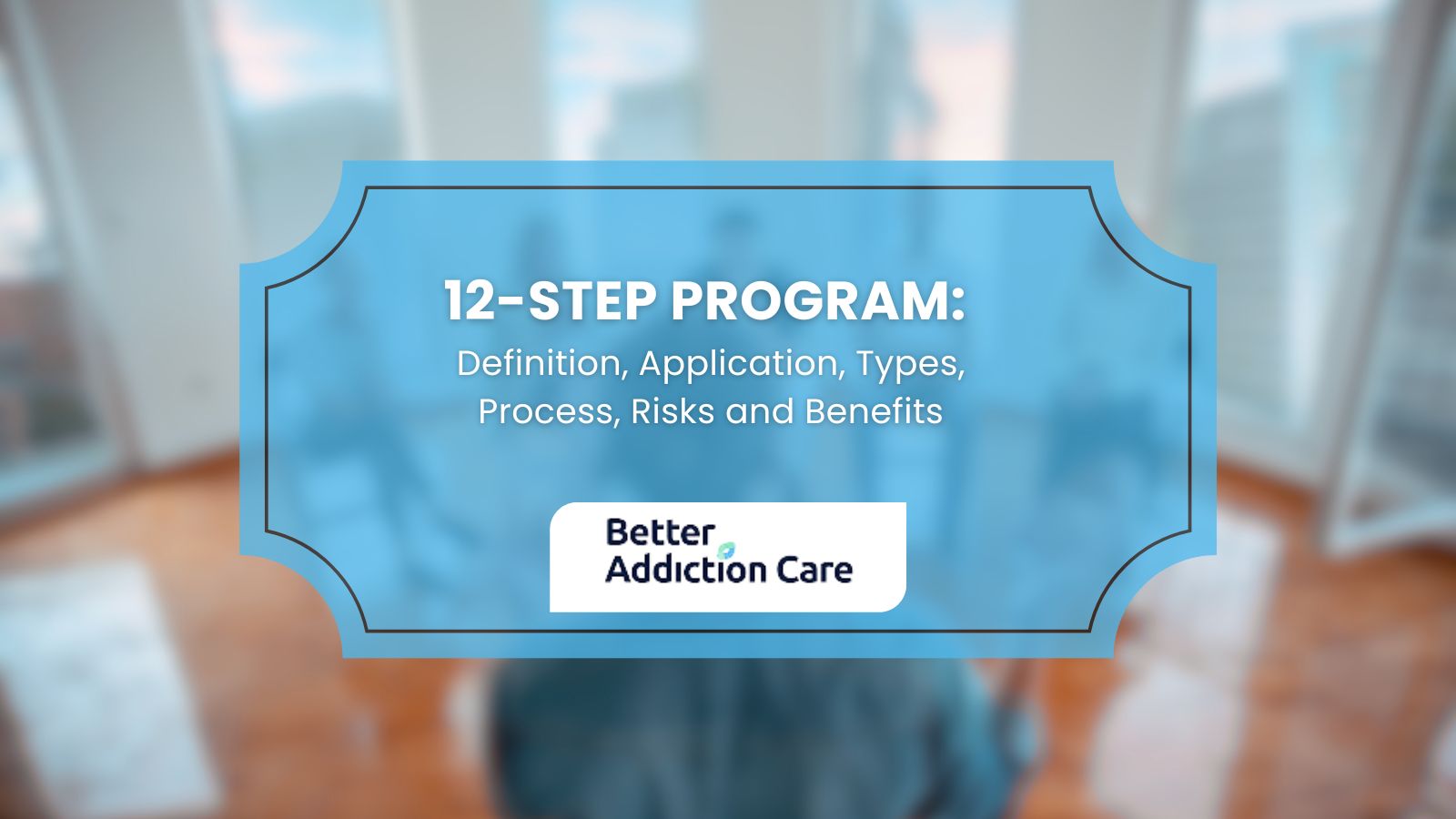 12-STEP PROGRAM:
Definition, Application, Types, Process, Risks and Benefits

Better Addiction Care